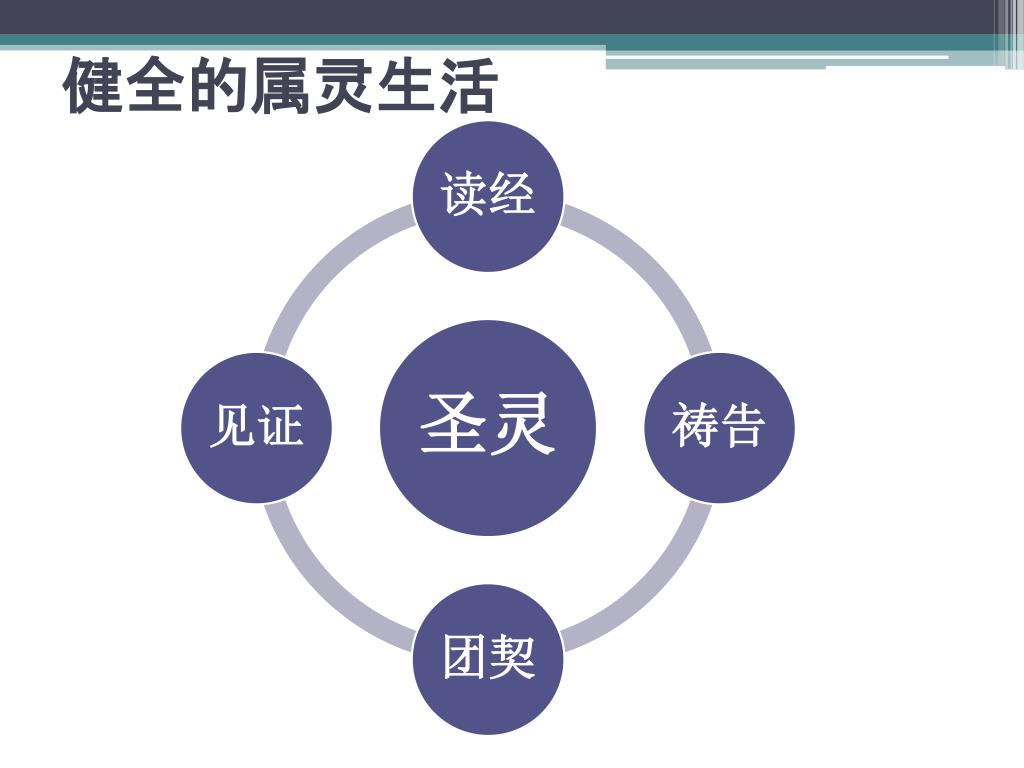 健全的属灵生活

读经

见证

圣灵

祷告

团契